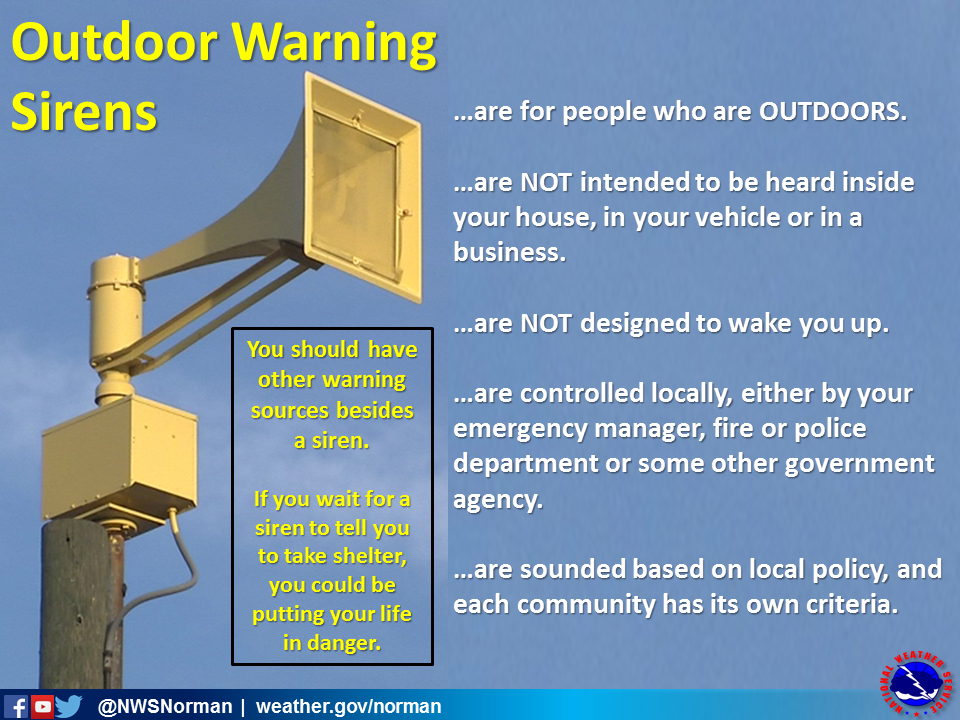 Outdoor Warning Sirens

...are for people who are OUTDOORS.

...are NOT intended to be heard inside your house, in your vehicle or in a business.

...are NOT designed to wake you up.

...are controlled locally, either by your emergency manager, fire or police department or some other government agency.

...are sounded based on local policy, and each community has its own criteria.

You should have other warning sources besides a siren.

If you wait for a siren to tell you to take shelter, you could be putting your life in danger.

@NWSNorman | weather.gov/norman

NATIONAL WEATHER SERVICE